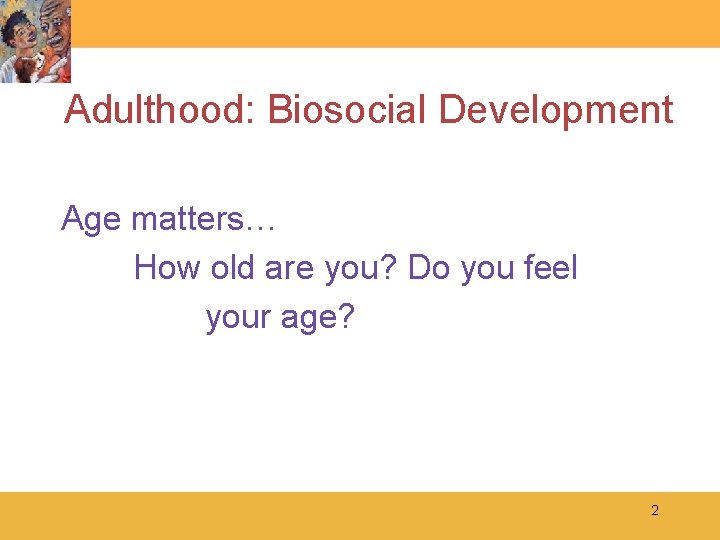 Adulthood: Biosocial Development

Age matters…

How old are you? Do you feel your age?

2